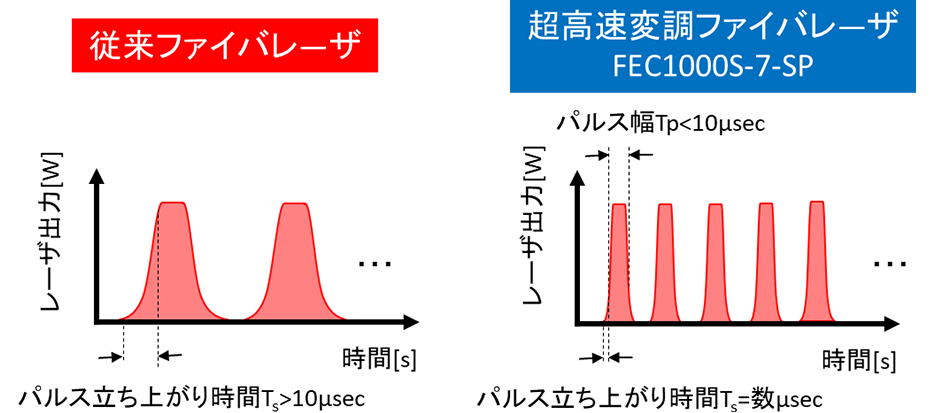 従来ファイバレーザ

レーザ出力[W]

…

時間[s]

パルス立ち上がり時間$T_s$>10μsec

超高速変調ファイバレーザ
FEC1000S-7-SP

パルス幅Tp<10μsec

レーザ出力[W]

…

時間[s]

パルス立ち上がり時間$T_s$=数μsec